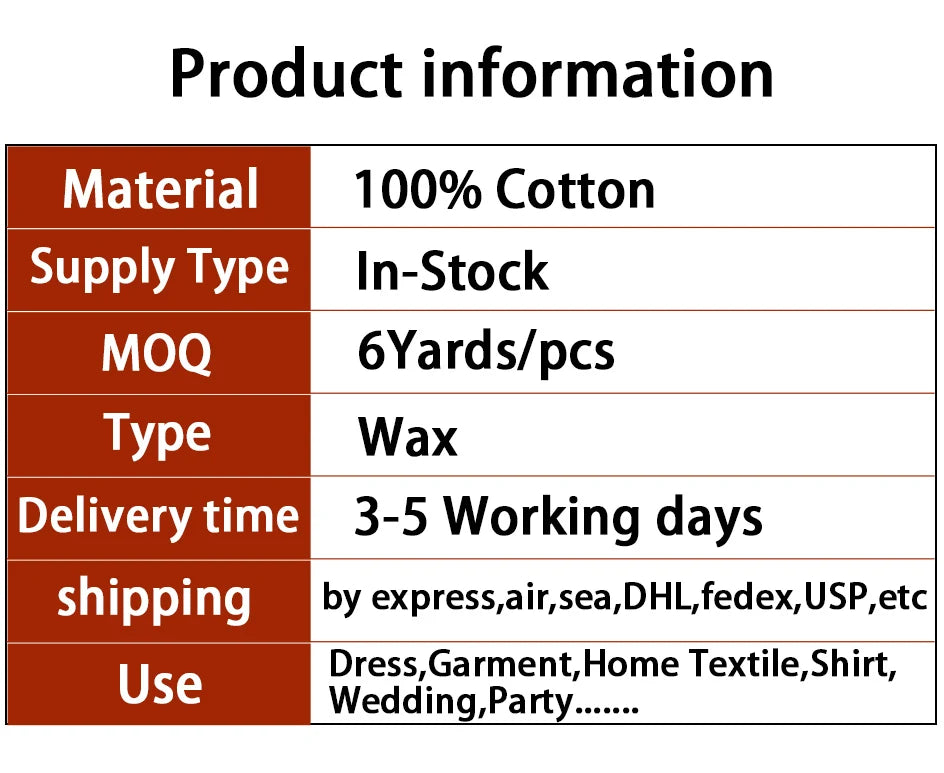 Product information

| Material | 100% Cotton |
|---|---|
| Supply Type | In-Stock |
| MOQ | 6Yards/pcs |
| Type | Wax |
| Delivery time | 3-5 Working days |
| shipping | by express,air,sea,DHL,fedex,USP,etc |
| Use | Dress,Garment,Home Textile,Shirt, Wedding,Party....... |